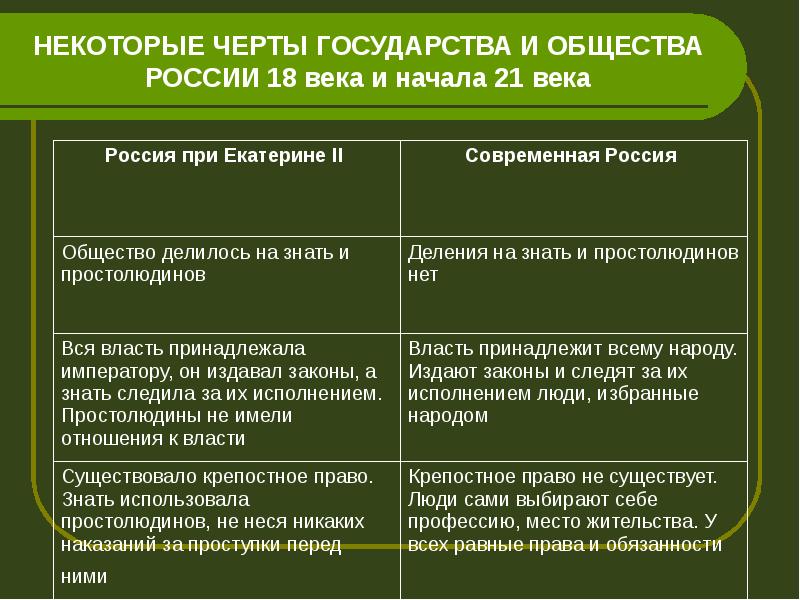 НЕКОТОРЫЕ ЧЕРТЫ ГОСУДАРСТВА И ОБЩЕСТВА РОССИИ 18 века и начала 21 века

| Россия при Екатерине II | Современная Россия |
|---|---|
| Общество делилось на знать и простолюдинов | Деления на знать и простолюдинов нет |
| Вся власть принадлежала императору, он издавал законы, а знать следила за их исполнением. Простолюдины не имели отношения к власти | Власть принадлежит всему народу. Издают законы и следят за их исполнением люди, избранные народом |
| Существовало крепостное право. Знать использовала простолюдинов, не неся никаких наказаний за проступки перед ними | Крепостное право не существует. Люди сами выбирают себе профессию, место жительства. У всех равные права и обязанности |